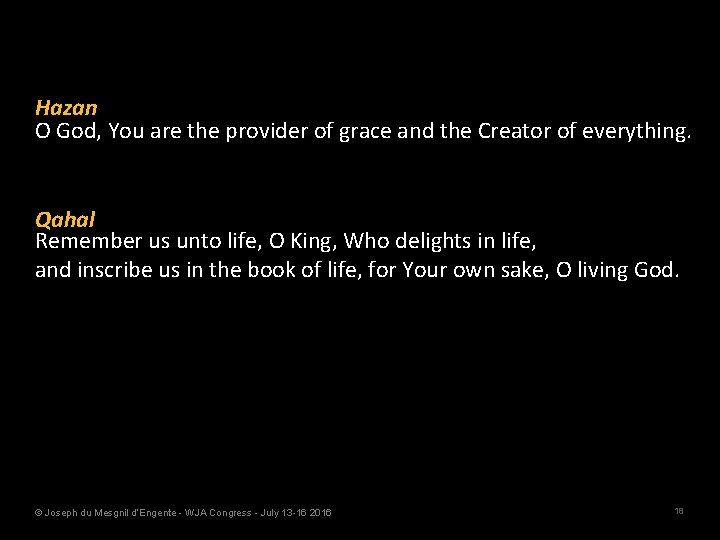 Hazan
O God, You are the provider of grace and the Creator of everything.

Qahal
Remember us unto life, O King, Who delights in life,
and inscribe us in the book of life, for Your own sake, O living God.

© Joseph du Mesgnil d'Engente - WJA Congress - July 13-16 2016

18